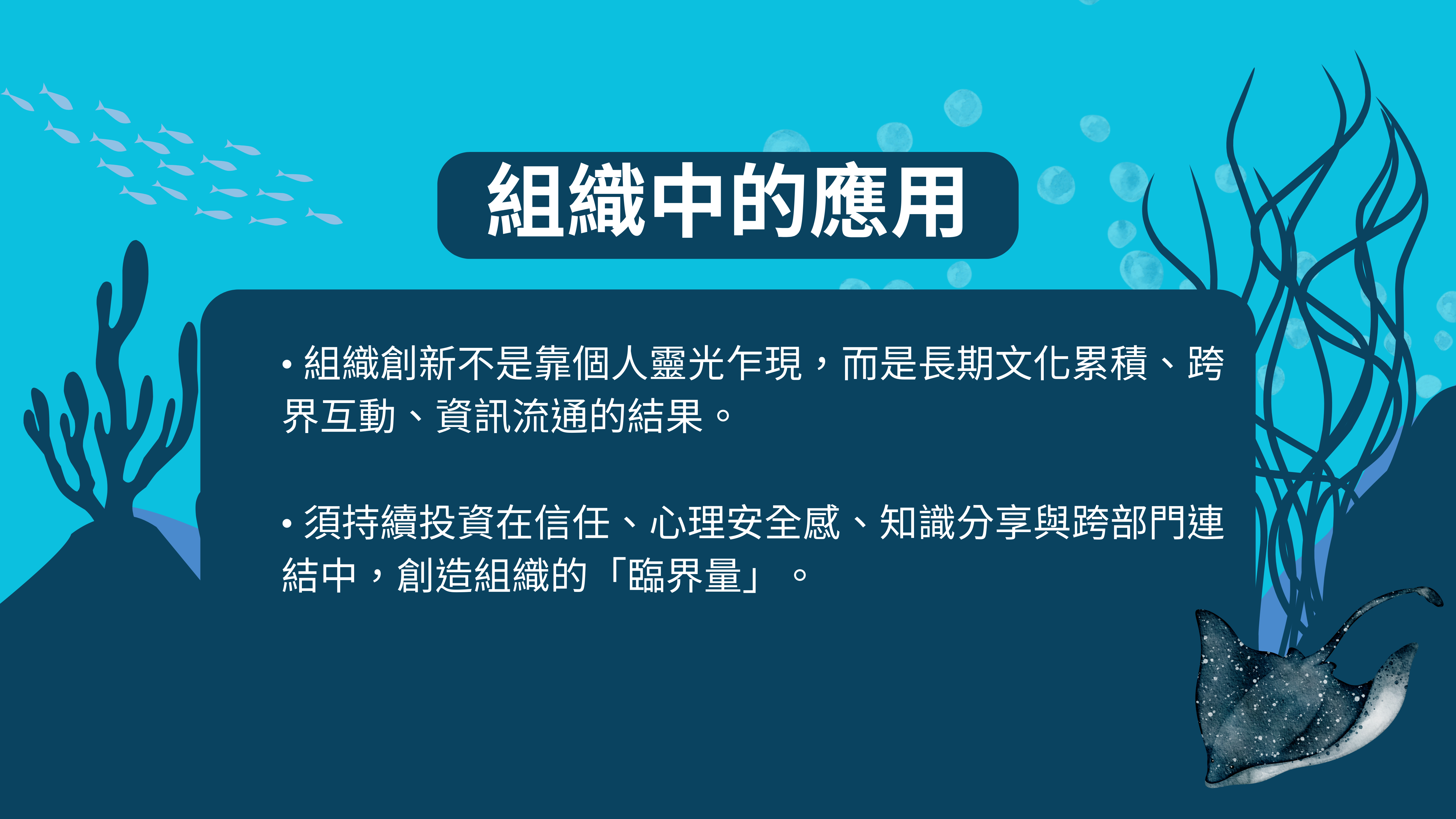 組織中的應用

• 組織創新不是靠個人靈光乍現，而是長期文化累積、跨界互動、資訊流通的結果。

• 須持續投資在信任、心理安全感、知識分享與跨部門連結中，創造組織的「臨界量」。